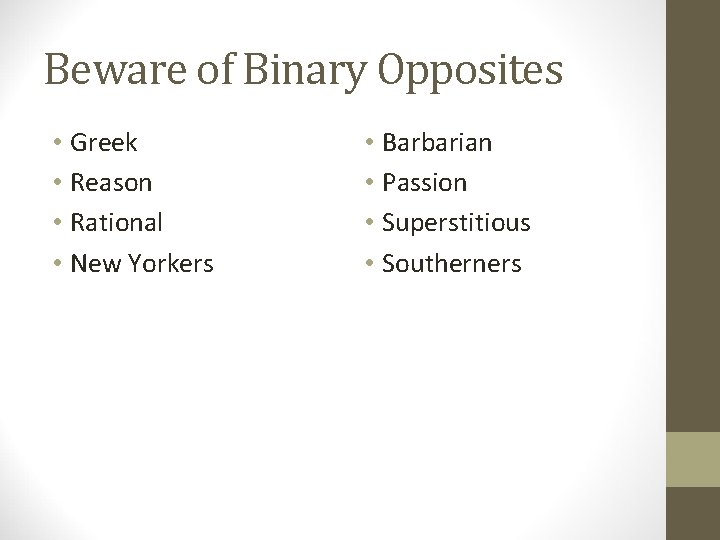 Beware of Binary Opposites

• Greek
• Reason
• Rational
• New Yorkers

• Barbarian
• Passion
• Superstitious
• Southerners